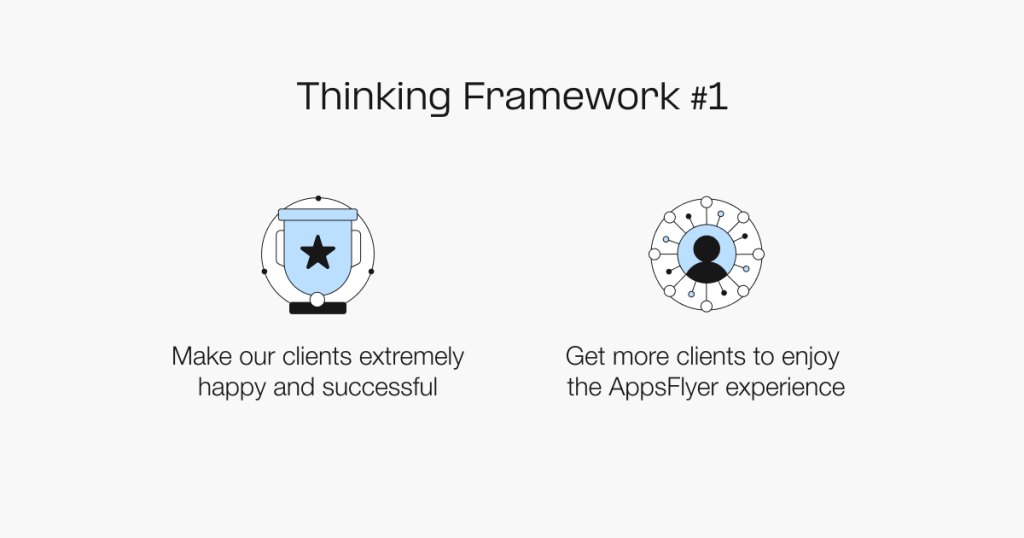 Thinking Framework #1

Make our clients extremely happy and successful

Get more clients to enjoy the AppsFlyer experience